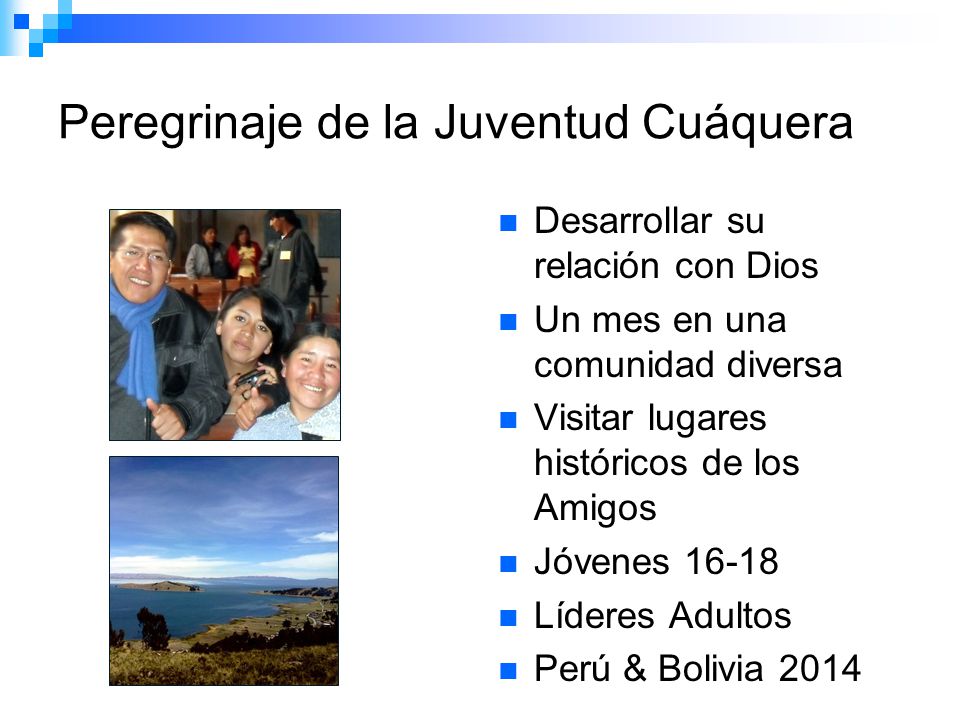 Peregrinaje de la Juventud Cuáquera

- Desarrollar su relación con Dios
- Un mes en una comunidad diversa
- Visitar lugares históricos de los Amigos
- Jóvenes 16-18
- Líderes Adultos
- Perú & Bolivia 2014